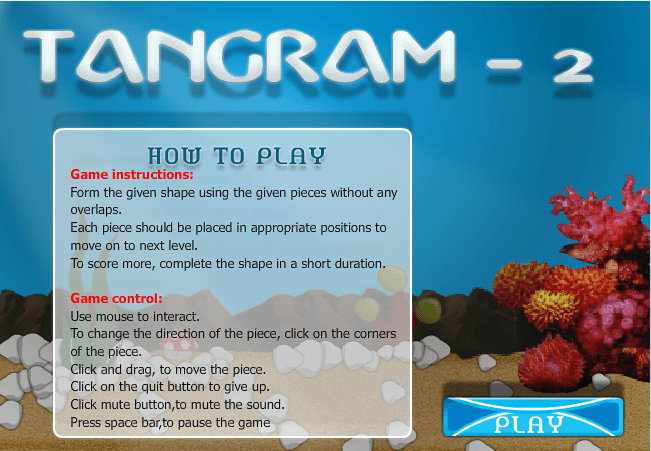 TANGRAM - 2

HOW TO PLAY

Game instructions:
Form the given shape using the given pieces without any overlaps.
Each piece should be placed in appropriate positions to move on to next level.
To score more, complete the shape in a short duration.

Game control:
Use mouse to interact.
To change the direction of the piece, click on the corners of the piece.
Click and drag, to move the piece.
Click on the quit button to give up.
Click mute button,to mute the sound.
Press space bar,to pause the game

PLAY